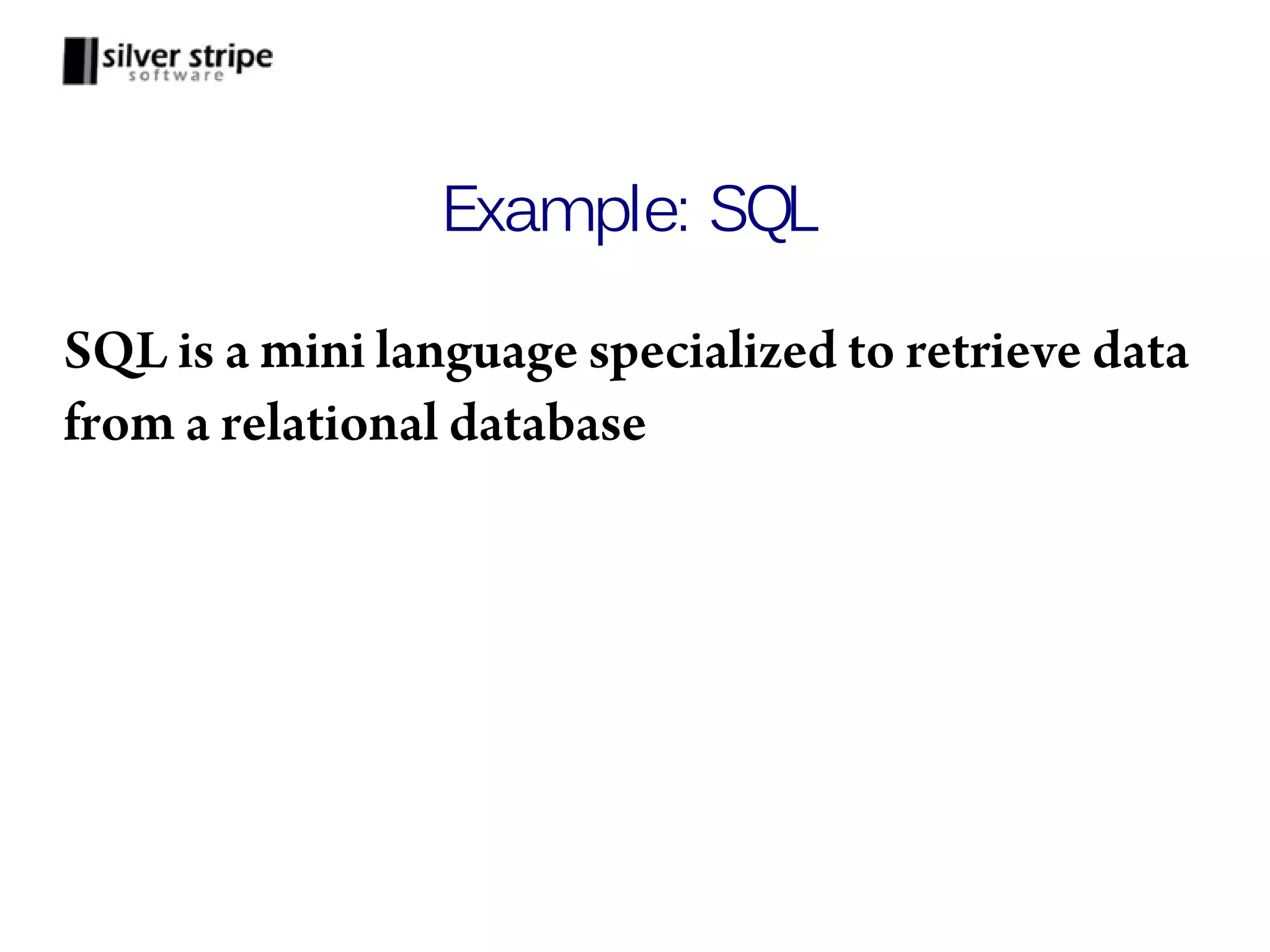 silver stripe
software

Example: SQL

SQL is a mini language specialized to retrieve data from a relational database